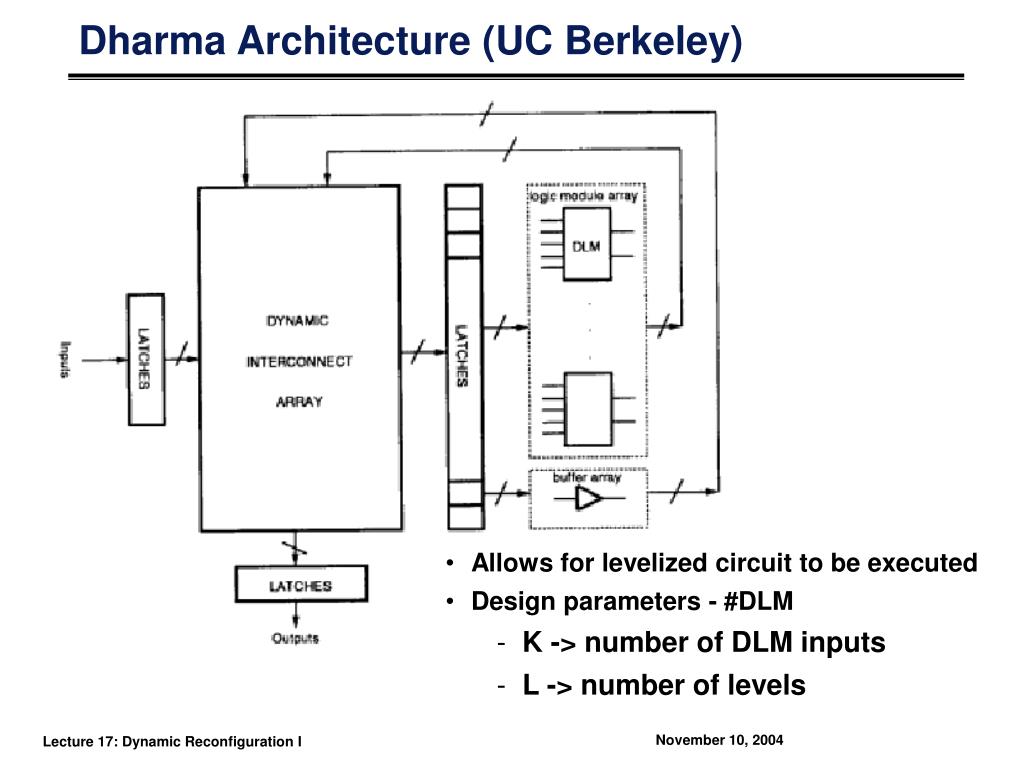 Dharma Architecture (UC Berkeley)

Inputs

LATCHES

DYNAMIC

INTERCONNECT

ARRAY

LATCHES

logic module array

DLM

buffer array

LATCHES

Outputs

• Allows for levelized circuit to be executed

• Design parameters - #DLM

- K -> number of DLM inputs

- L -> number of levels

Lecture 17: Dynamic Reconfiguration I

November 10, 2004